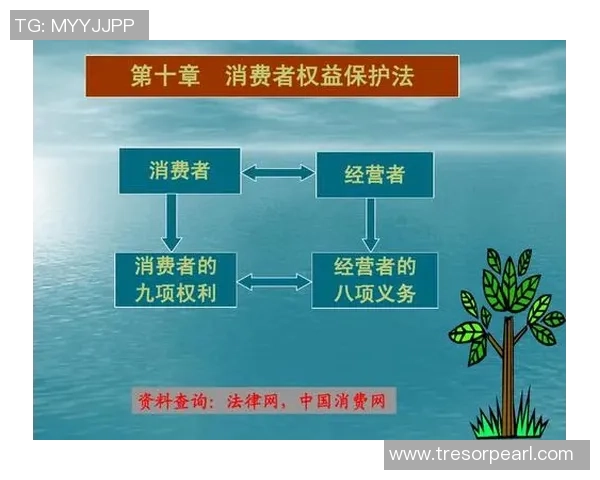 TG: MYYJJPP

第十章 消费者权益保护法

消费者

经营者

消费者的九项权利

经营者的八项义务

资料查询：法律网，中国消费网

www.tresorpearl.com